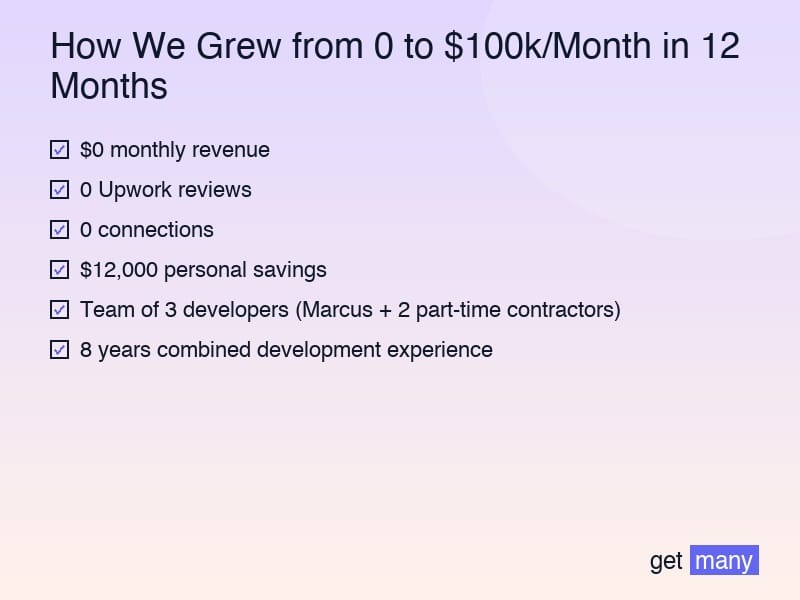 How We Grew from 0 to \$100k/Month in 12 Months

☑ \$0 monthly revenue

☑ 0 Upwork reviews

☑ 0 connections

☑ \$12,000 personal savings

☑ Team of 3 developers (Marcus + 2 part-time contractors)

☑ 8 years combined development experience

get many